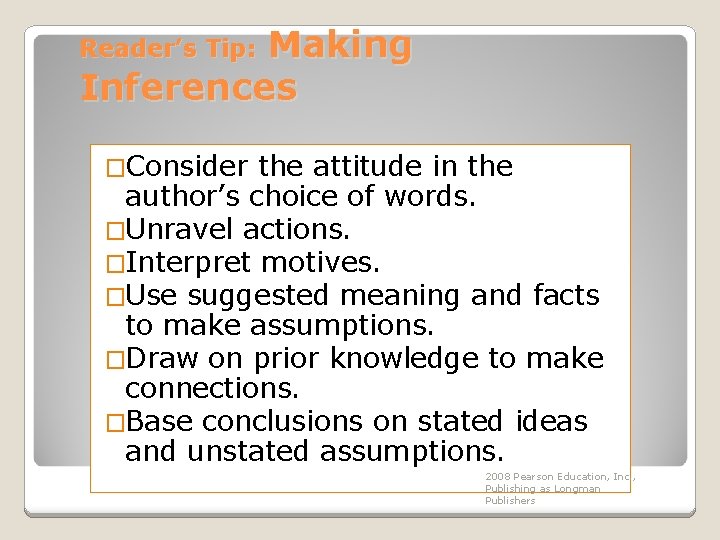 Reader's Tip: Making Inferences

□Consider the attitude in the author's choice of words.
□Unravel actions.
□Interpret motives.
□Use suggested meaning and facts to make assumptions.
□Draw on prior knowledge to make connections.
□Base conclusions on stated ideas and unstated assumptions.

2008 Pearson Education, Inc., Publishing as Longman Publishers